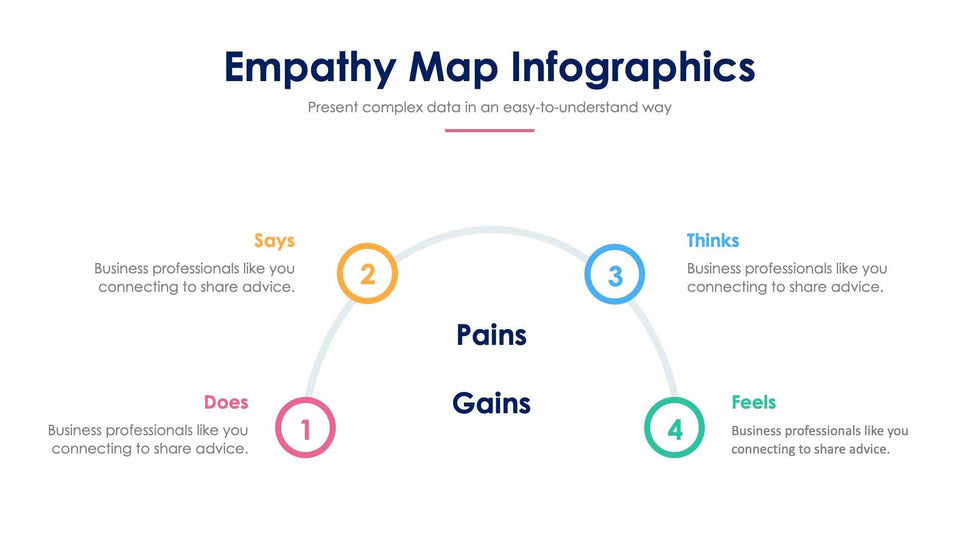 Empathy Map Infographics

Present complex data in an easy-to-understand way

Says

Business professionals like you connecting to share advice.

2

Thinks

Business professionals like you connecting to share advice.

3

Pains

Gains

Does

Business professionals like you connecting to share advice.

1

Feels

Business professionals like you connecting to share advice.

4